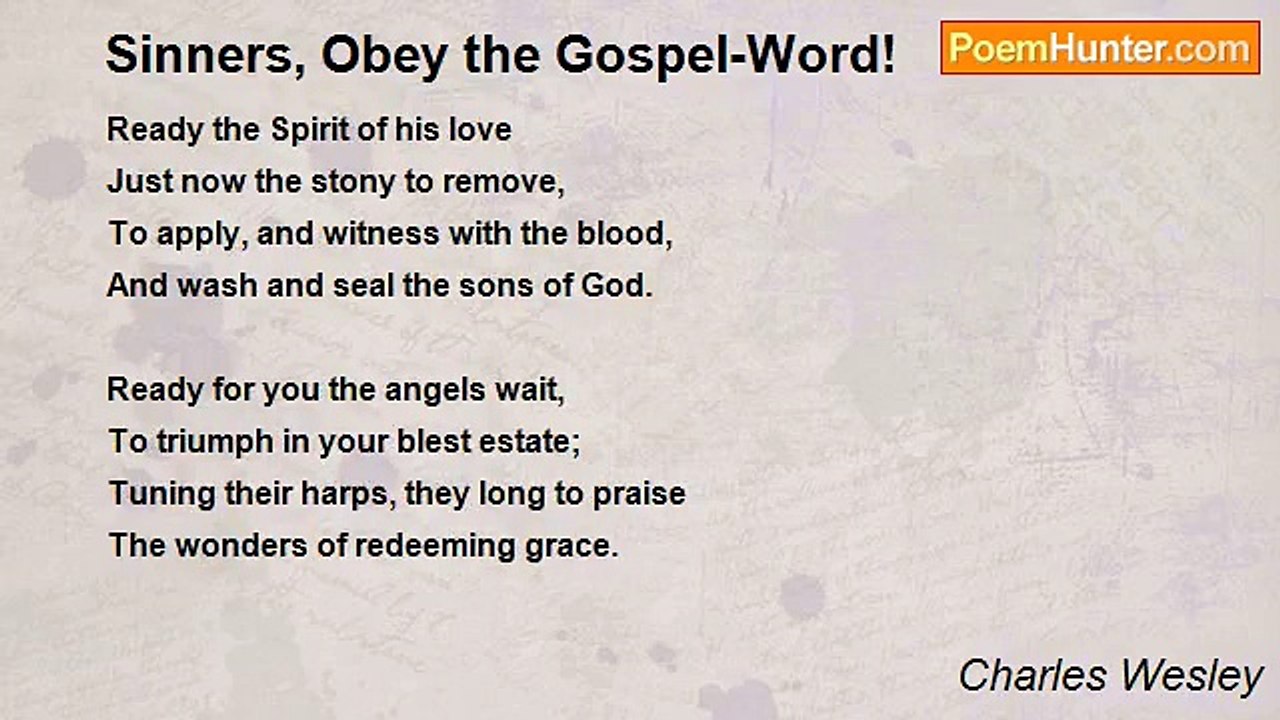 Sinners, Obey the Gospel-Word!

PoemHunter.com

Ready the Spirit of his love
Just now the stony to remove,
To apply, and witness with the blood,
And wash and seal the sons of God.

Ready for you the angels wait,
To triumph in your blest estate;
Tuning their harps, they long to praise
The wonders of redeeming grace.

Charles Wesley